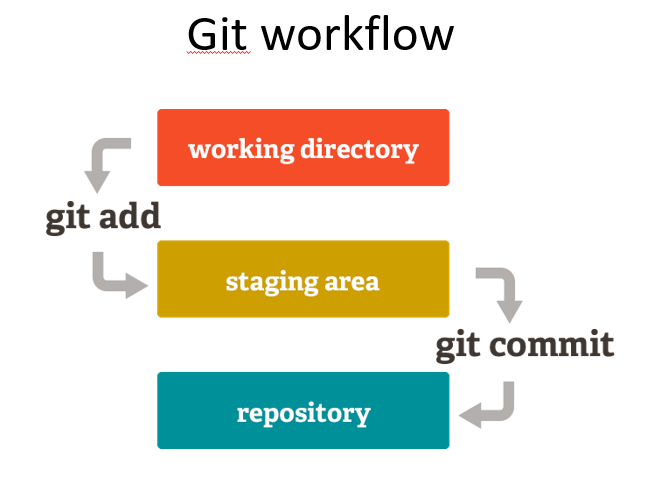 Git workflow

working directory

git add

staging area

git commit

repository